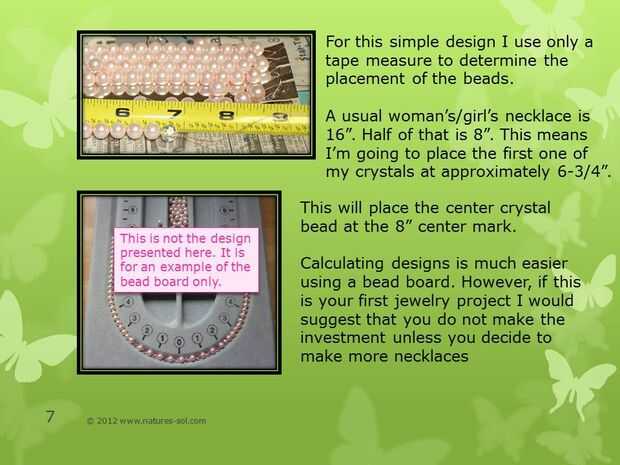 6 7 8 9

For this simple design I use only a tape measure to determine the placement of the beads.

A usual woman's/girl's necklace is 16". Half of that is 8". This means I'm going to place the first one of my crystals at approximately 6-3/4".

This is not the design presented here. It is for an example of the bead board only.

4 3 2 1 0 1 2 3 4

This will place the center crystal bead at the 8" center mark.

Calculating designs is much easier using a bead board. However, if this is your first jewelry project I would suggest that you do not make the investment unless you decide to make more necklaces

7

© 2012 www.natures-sol.com